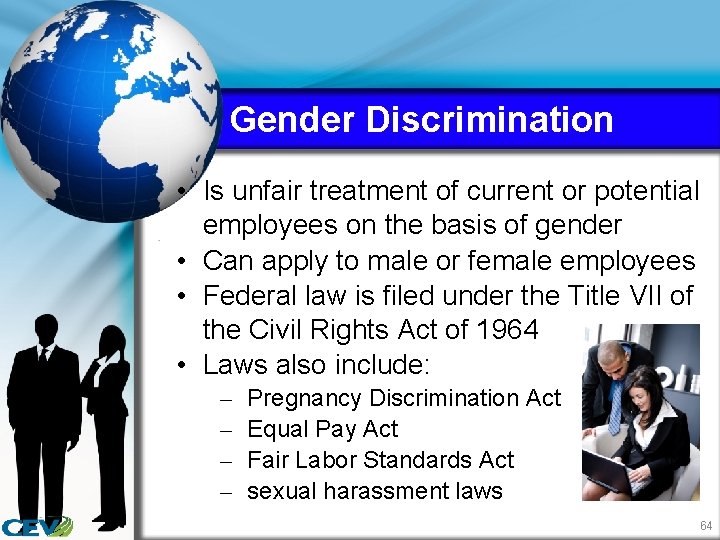 Gender Discrimination

• Is unfair treatment of current or potential employees on the basis of gender
• Can apply to male or female employees
• Federal law is filed under the Title VII of the Civil Rights Act of 1964
• Laws also include:
– Pregnancy Discrimination Act
– Equal Pay Act
– Fair Labor Standards Act
– sexual harassment laws

CEV

64